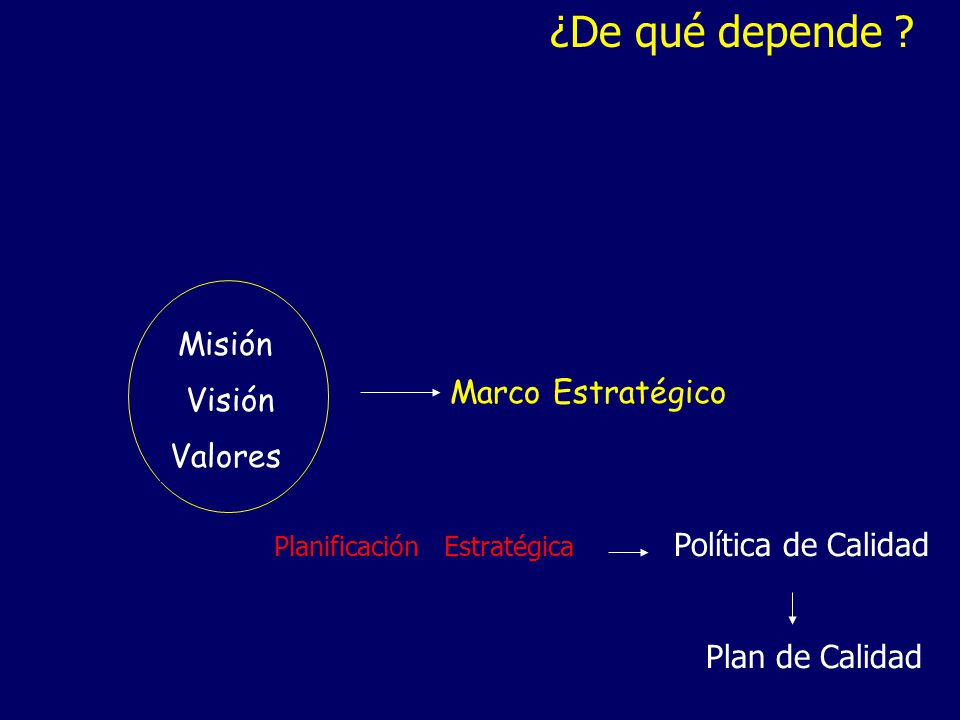 ¿De qué depende ?

Misión
Visión
Valores

Marco Estratégico

Planificación Estratégica

Política de Calidad

Plan de Calidad